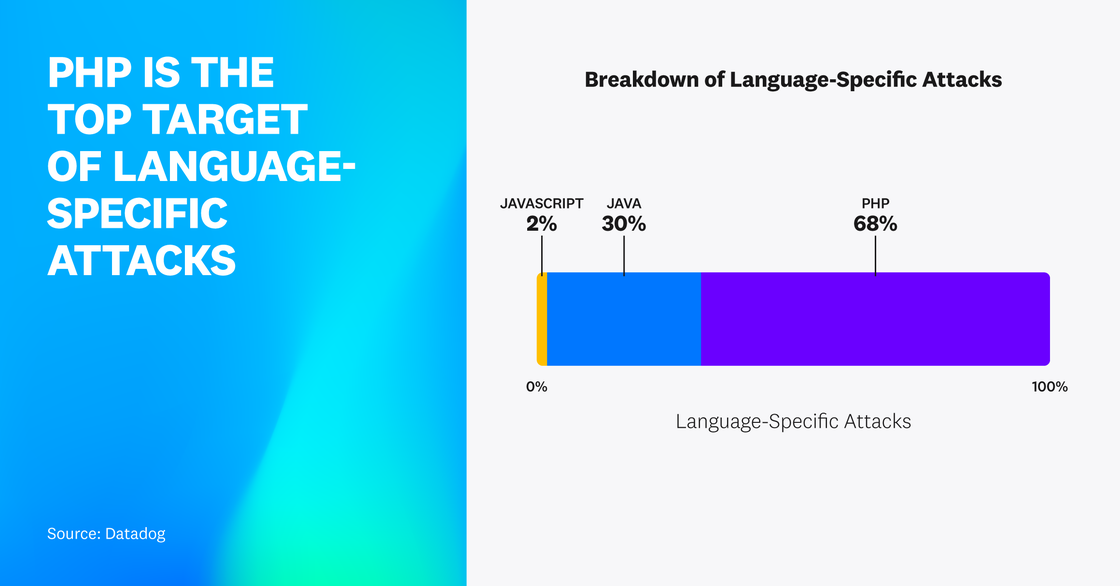 PHP IS THE TOP TARGET OF LANGUAGE-SPECIFIC ATTACKS

Source: Datadog

Breakdown of Language-Specific Attacks

JAVASCRIPT
2%

JAVA
30%

PHP
68%

0%

100%

Language-Specific Attacks